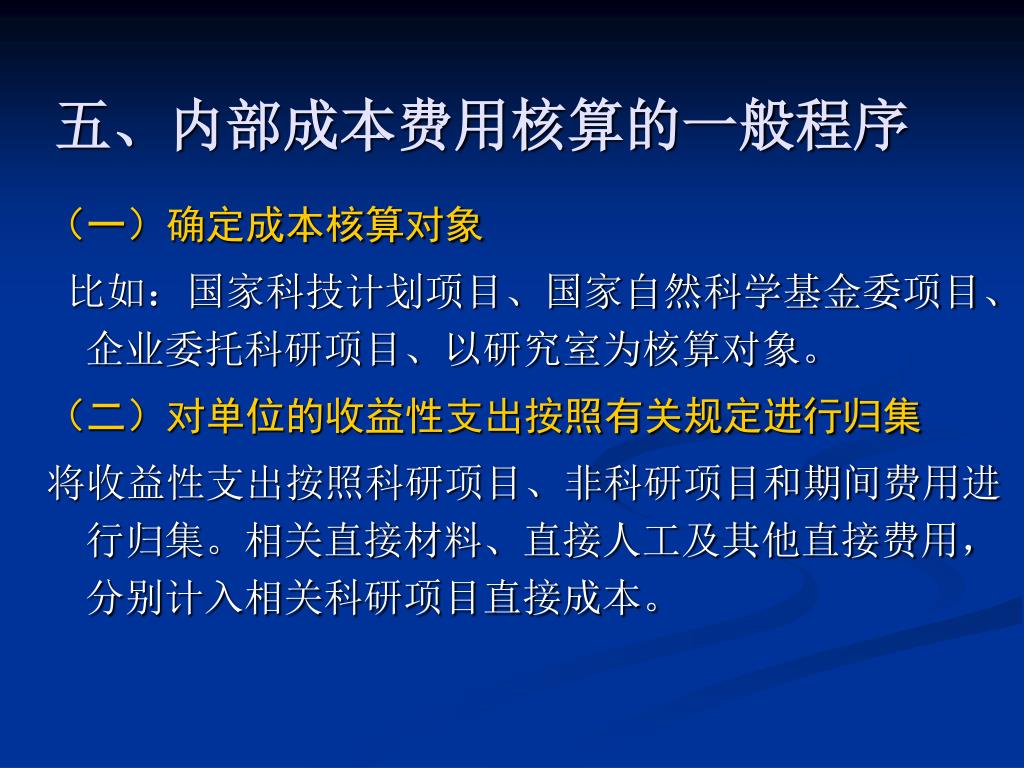 五、内部成本费用核算的一般程序

（一）确定成本核算对象

比如：国家科技计划项目、国家自然科学基金委项目、企业委托科研项目、以研究室为核算对象。

（二）对单位的收益性支出按照有关规定进行归集

将收益性支出按照科研项目、非科研项目和期间费用进行归集。相关直接材料、直接人工及其他直接费用，分别计入相关科研项目直接成本。